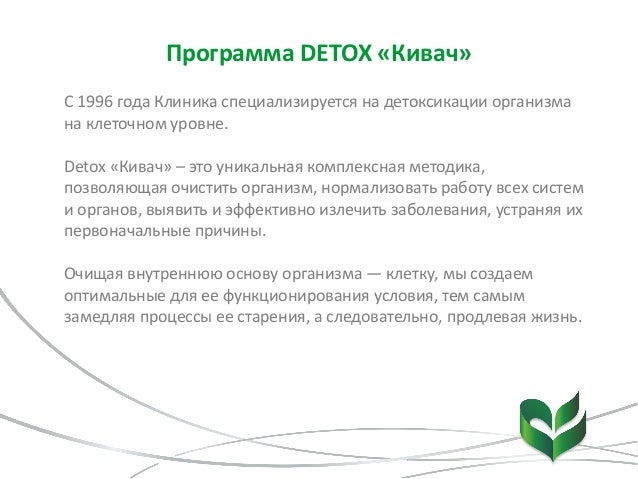 Программа DETOX «Кивач»

С 1996 года Клиника специализируется на детоксикации организма на клеточном уровне.

Detox «Кивач» – это уникальная комплексная методика, позволяющая очистить организм, нормализовать работу всех систем и органов, выявить и эффективно излечить заболевания, устраняя их первоначальные причины.

Очищая внутреннюю основу организма — клетку, мы создаем оптимальные для ее функционирования условия, тем самым замедляя процессы ее старения, а следовательно, продлевая жизнь.